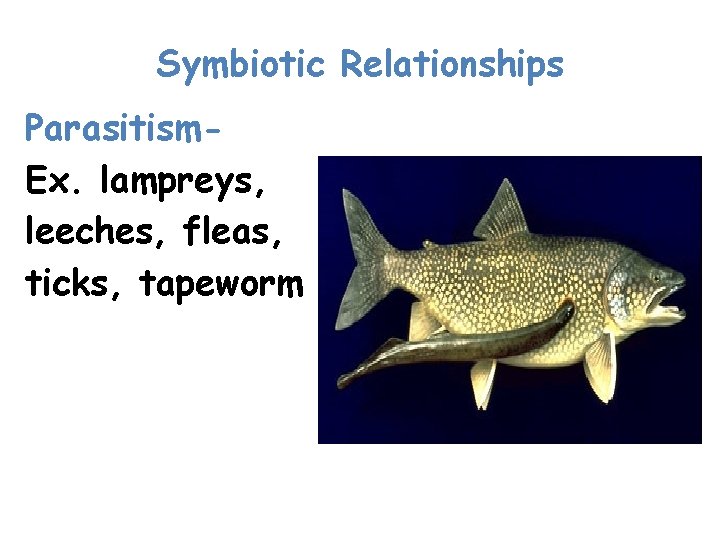 Symbiotic Relationships

Parasitism-

Ex. lampreys, leeches, fleas, ticks, tapeworm